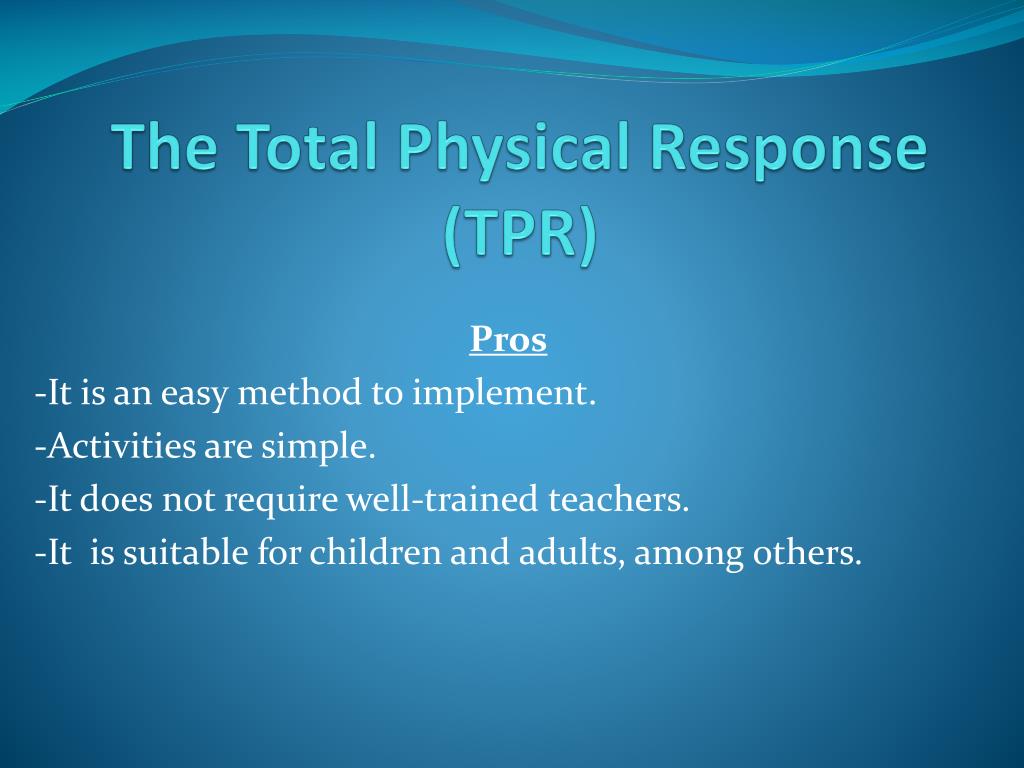 The Total Physical Response (TPR)

Pros

-It is an easy method to implement.

-Activities are simple.

-It does not require well-trained teachers.

-It  is suitable for children and adults, among others.